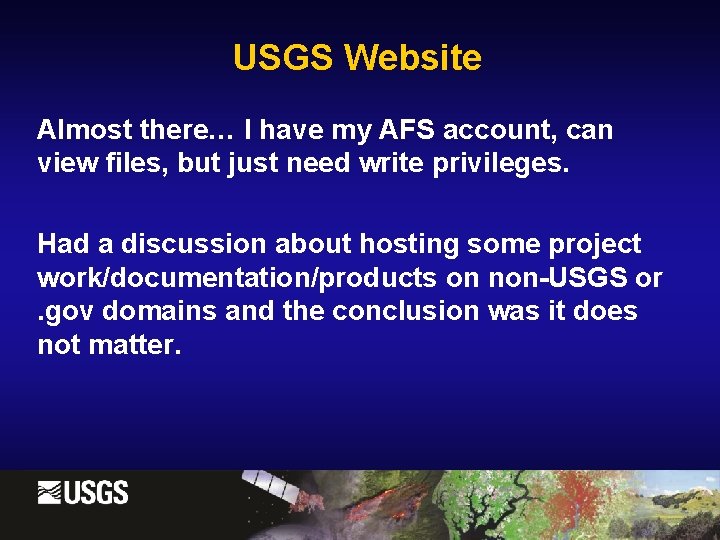 USGS Website

Almost there… I have my AFS account, can view files, but just need write privileges.

Had a discussion about hosting some project work/documentation/products on non-USGS or .gov domains and the conclusion was it does not matter.

USGS